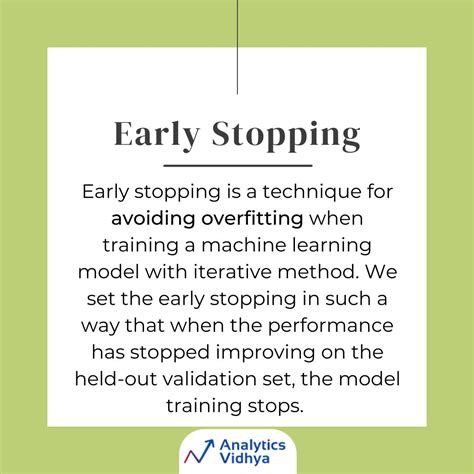 Early Stopping

Early stopping is a technique for avoiding overfitting when training a machine learning model with iterative method. We set the early stopping in such a way that when the performance has stopped improving on the held-out validation set, the model training stops.

Analytics Vidhya